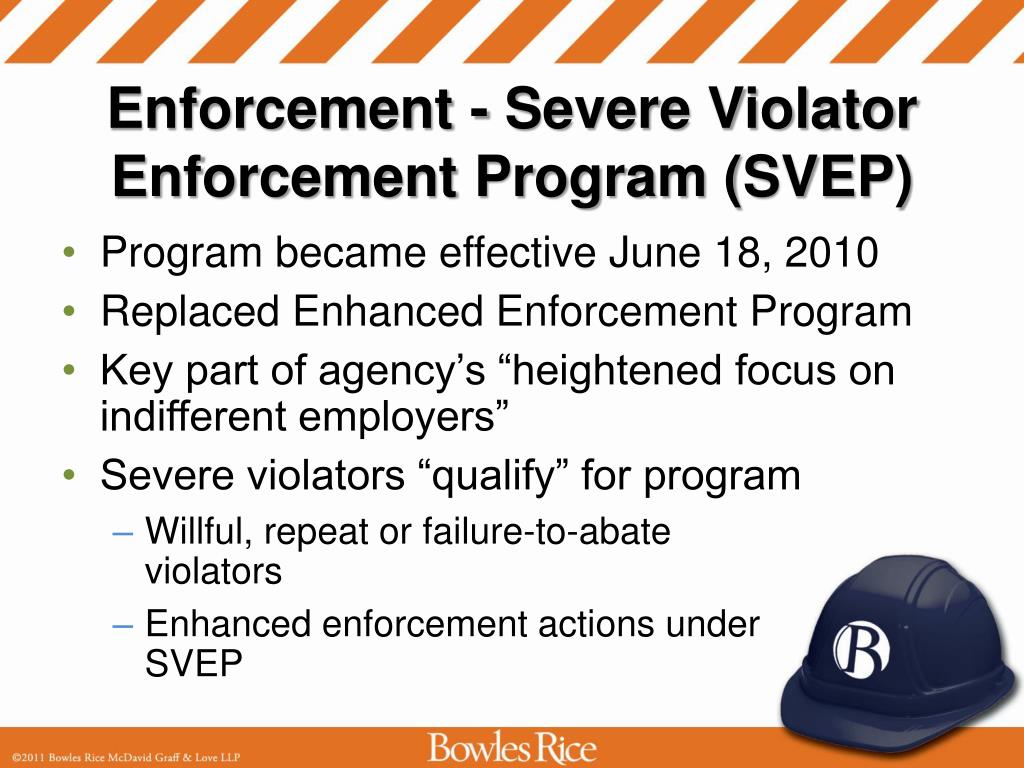 Enforcement - Severe Violator Enforcement Program (SVEP)

• Program became effective June 18, 2010
• Replaced Enhanced Enforcement Program
• Key part of agency's "heightened focus on indifferent employers"
• Severe violators "qualify" for program
– Willful, repeat or failure-to-abate violators
– Enhanced enforcement actions under SVEP

B

©2011 Bowles Rice McDavid Graff & Love LLP

Bowles Rice